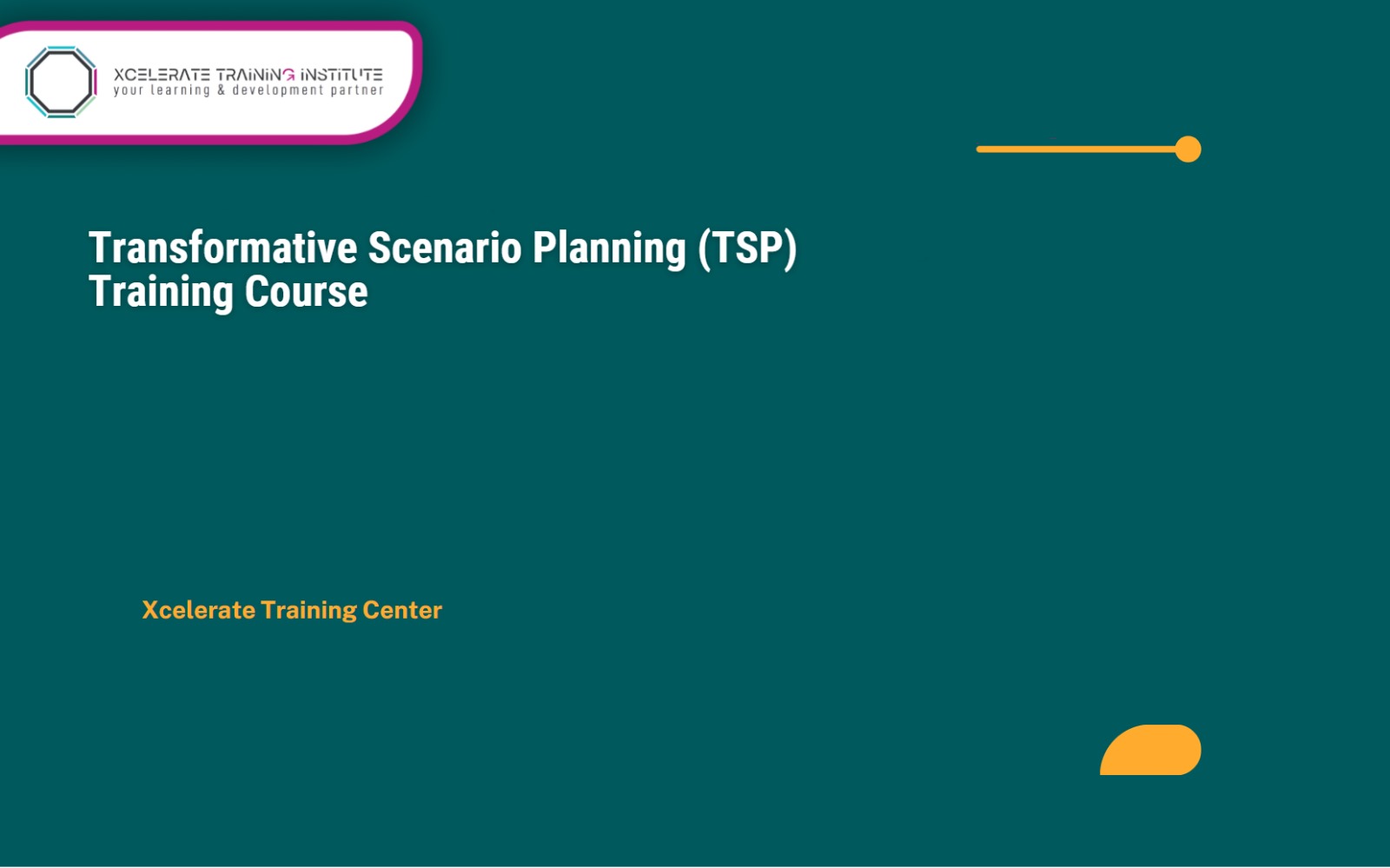 XCELERATE TRAINING INSTITUTE
your learning & development partner

Transformative Scenario Planning (TSP) Training Course

Xcelerate Training Center